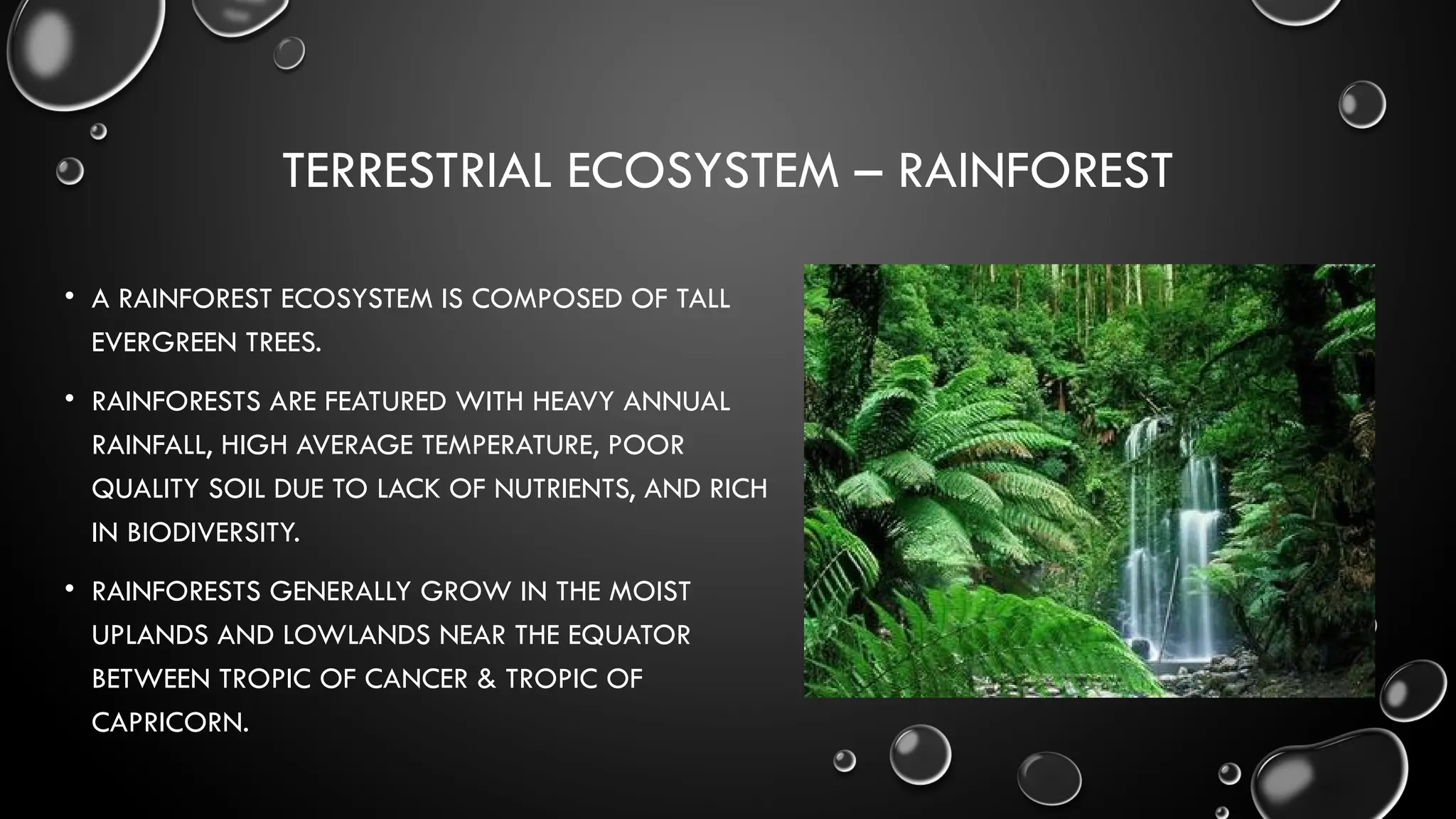 TERRESTRIAL ECOSYSTEM – RAINFOREST

• A RAINFOREST ECOSYSTEM IS COMPOSED OF TALL EVERGREEN TREES.

• RAINFORESTS ARE FEATURED WITH HEAVY ANNUAL RAINFALL, HIGH AVERAGE TEMPERATURE, POOR QUALITY SOIL DUE TO LACK OF NUTRIENTS, AND RICH IN BIODIVERSITY.

• RAINFORESTS GENERALLY GROW IN THE MOIST UPLANDS AND LOWLANDS NEAR THE EQUATOR BETWEEN TROPIC OF CANCER & TROPIC OF CAPRICORN.